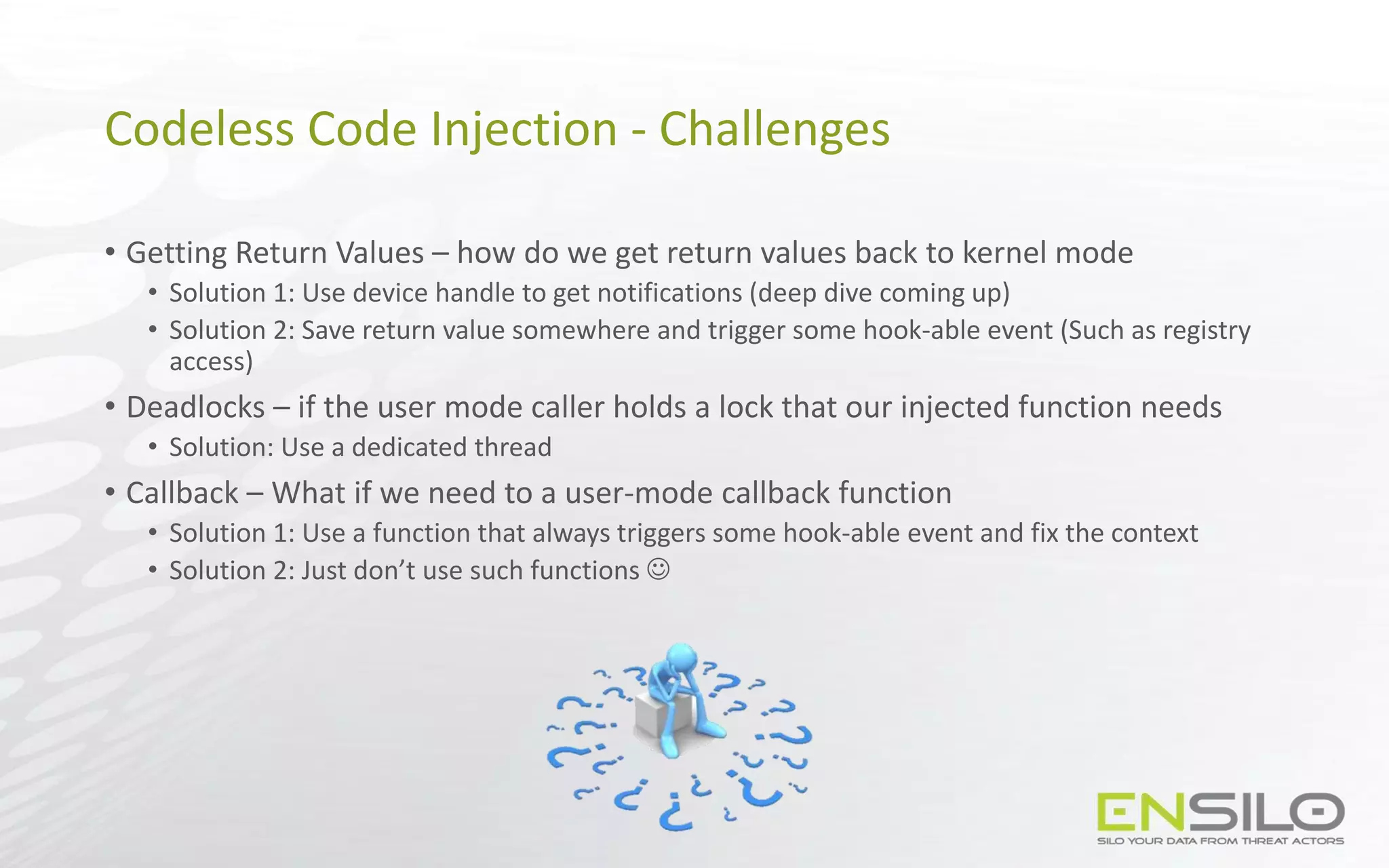 Codeless Code Injection - Challenges

• Getting Return Values – how do we get return values back to kernel mode
  • Solution 1: Use device handle to get notifications (deep dive coming up)
  • Solution 2: Save return value somewhere and trigger some hook-able event (Such as registry access)
• Deadlocks – if the user mode caller holds a lock that our injected function needs
  • Solution: Use a dedicated thread
• Callback – What if we need to a user-mode callback function
  • Solution 1: Use a function that always triggers some hook-able event and fix the context
  • Solution 2: Just don't use such functions ☺

ENSILO
SILO YOUR DATA FROM THREAT ACTORS